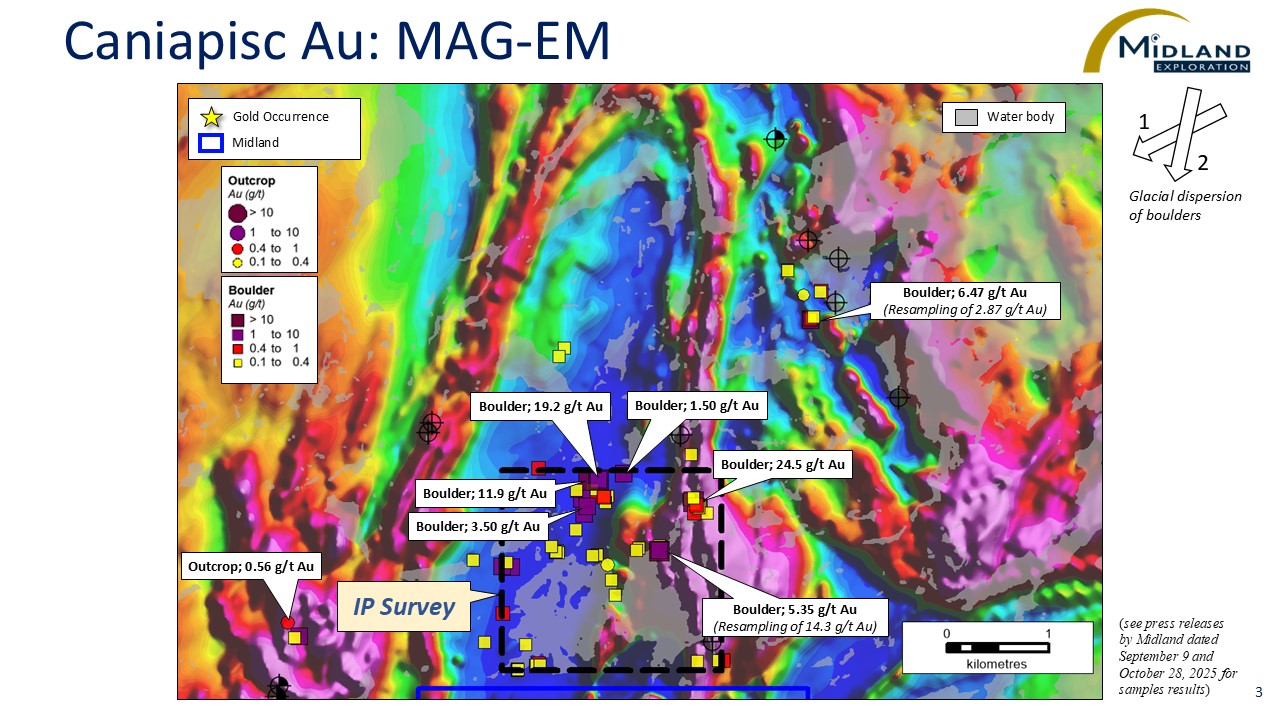 Caniapisc Au: MAG-EM

MIDLAND EXPLORATION

Gold Occurrence
Midland

Water body

1
2
Glacial dispersion of boulders

Outcrop
Au (g/t)
> 10
1 to 10
0.4 to 1
0.1 to 0.4

Boulder
Au (g/t)
> 10
1 to 10
0.4 to 1
0.1 to 0.4

Boulder; 6.47 g/t Au
(Resampling of 2.87 g/t Au)

Boulder; 19.2 g/t Au

Boulder; 1.50 g/t Au

Boulder; 24.5 g/t Au

Boulder; 11.9 g/t Au

Boulder; 3.50 g/t Au

Outcrop; 0.56 g/t Au

IP Survey

Boulder; 5.35 g/t Au
(Resampling of 14.3 g/t Au)

0 1
kilometres

(see press releases by Midland dated September 9 and October 28, 2025 for samples results)

3